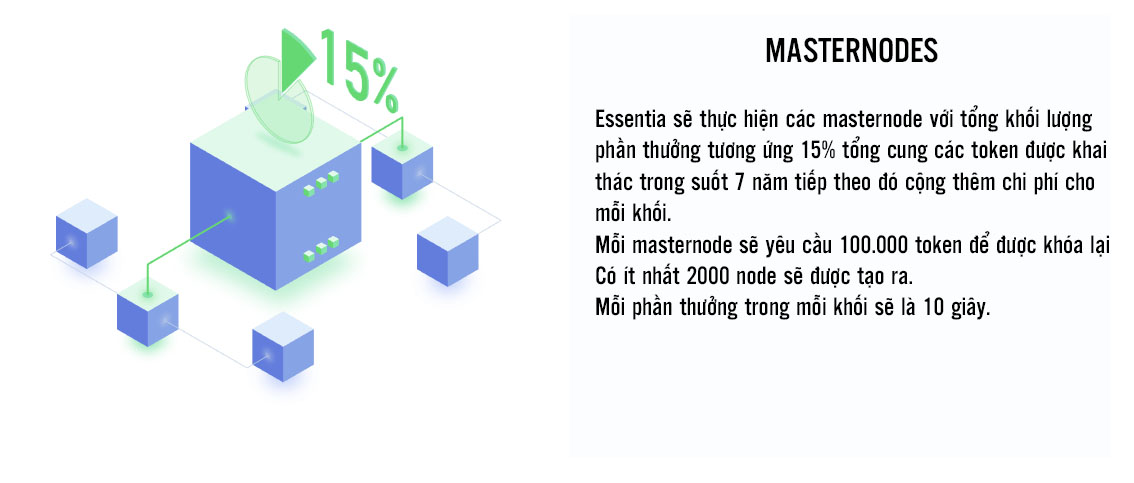 15%

MASTERNODES

Essentia sẽ thực hiện các masternode với tổng khối lượng phần thưởng tương ứng 15% tổng cung các token được khai thác trong suốt 7 năm tiếp theo đó cộng thêm chi phí cho mỗi khối.
Mỗi masternode sẽ yêu cầu 100.000 token để được khóa lại
Có ít nhất 2000 node sẽ được tạo ra.
Mỗi phần thưởng trong mỗi khối sẽ là 10 giây.